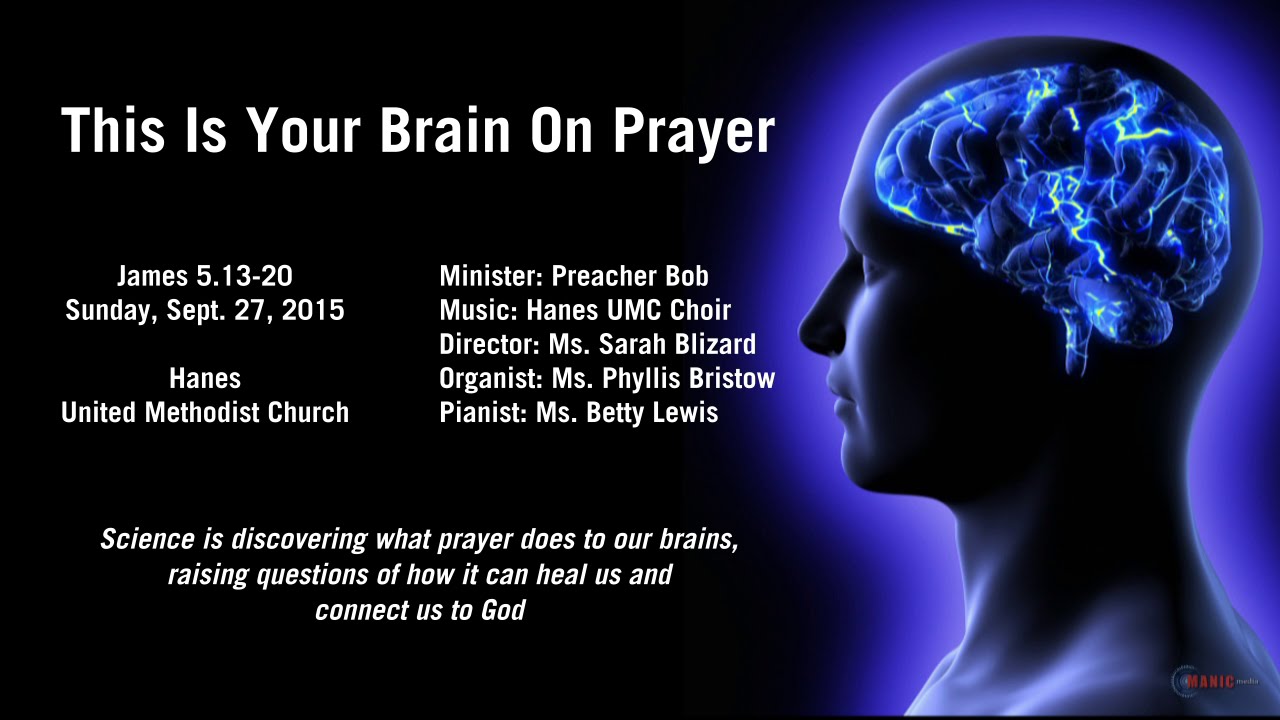 This Is Your Brain On Prayer

James 5.13-20
Sunday, Sept. 27, 2015

Hanes
United Methodist Church

Minister: Preacher Bob
Music: Hanes UMC Choir
Director: Ms. Sarah Blizard
Organist: Ms. Phyllis Bristow
Pianist: Ms. Betty Lewis

Science is discovering what prayer does to our brains, raising questions of how it can heal us and connect us to God

MANIC media